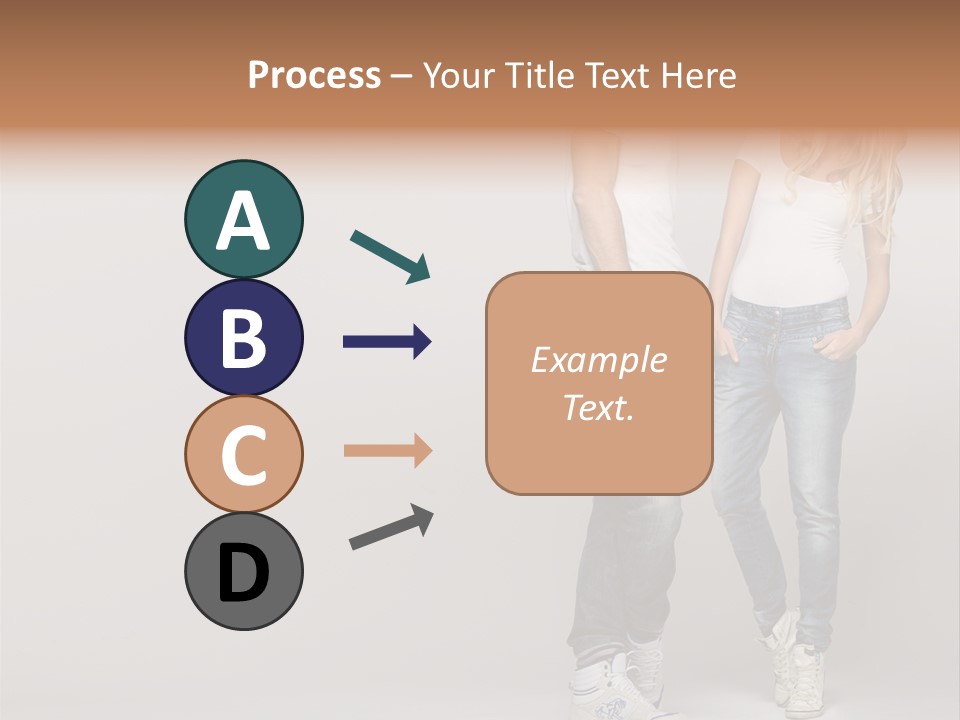 Process – Your Title Text Here

A

B

C

D

Example Text.